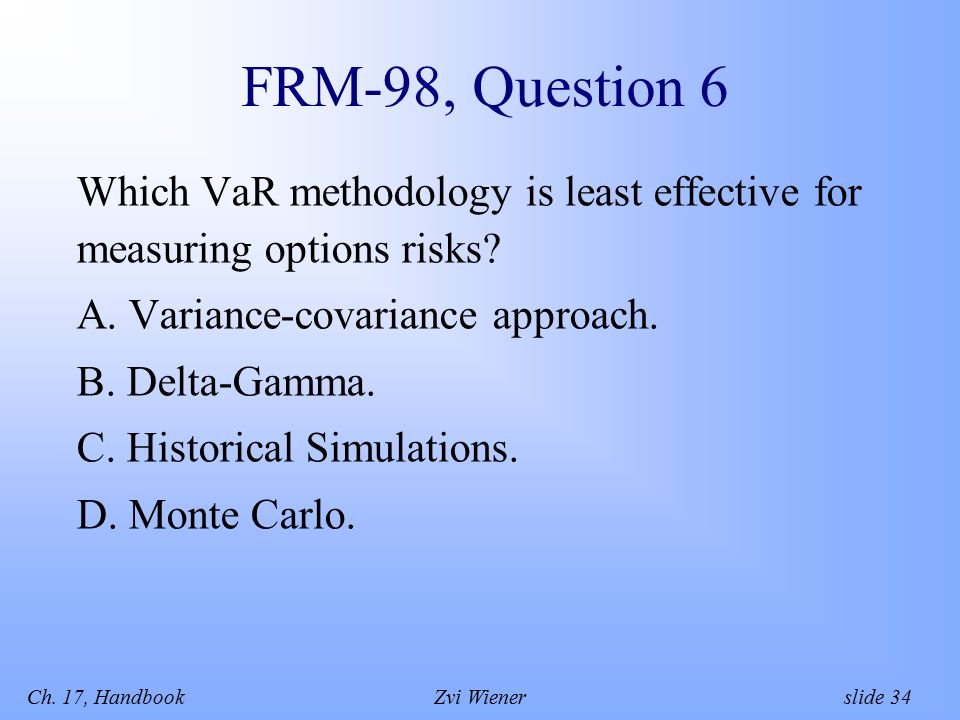 FRM-98, Question 6

Which VaR methodology is least effective for measuring options risks?

A. Variance-covariance approach.

B. Delta-Gamma.

C. Historical Simulations.

D. Monte Carlo.

Ch. 17, Handbook

Zvi Wiener

slide 34